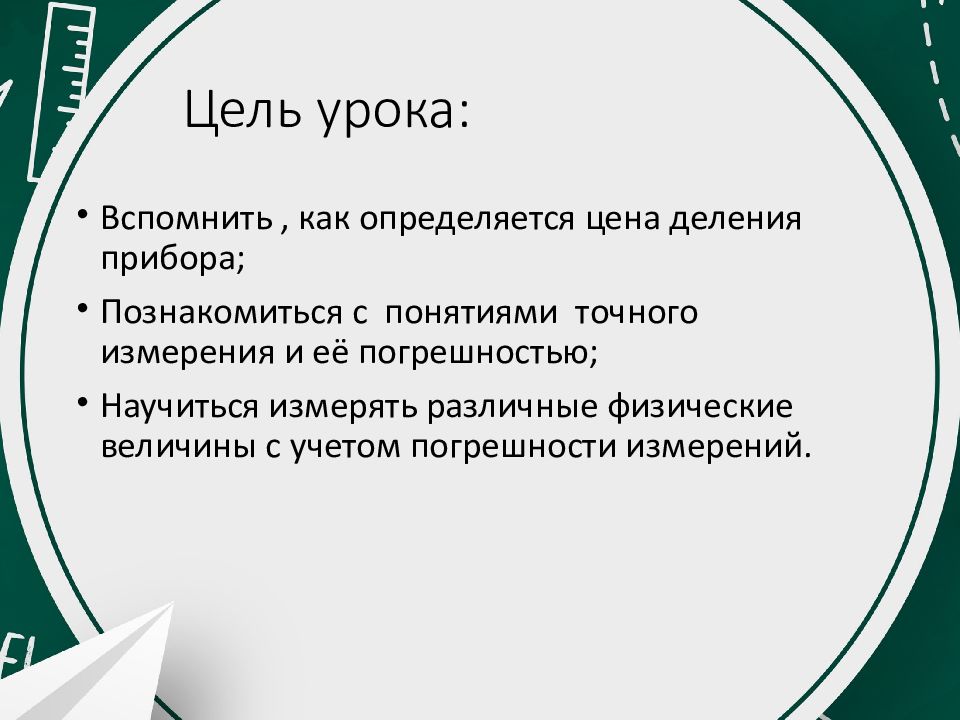 Цель урока:

• Вспомнить , как определяется цена деления прибора;

• Познакомиться с понятиями точного измерения и её погрешностью;

• Научиться измерять различные физические величины с учетом погрешности измерений.